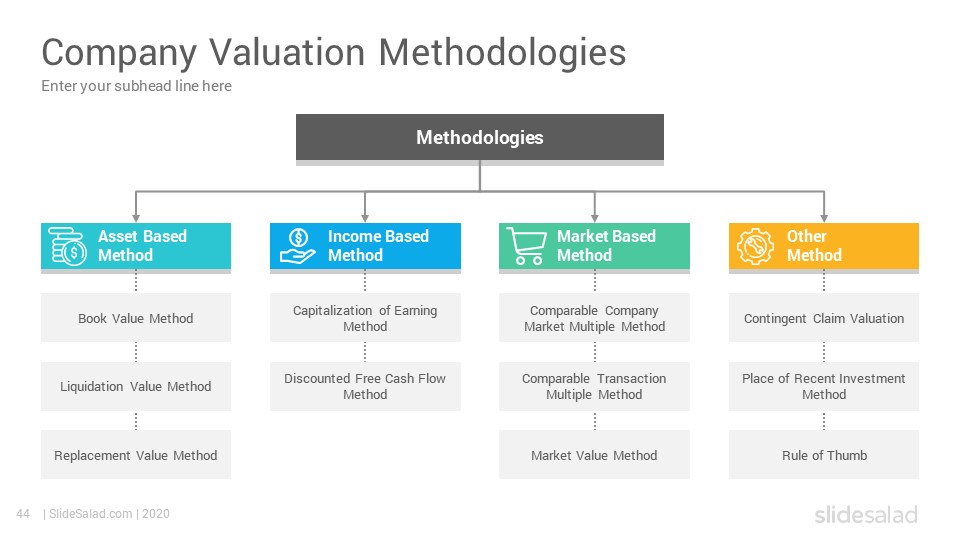 Company Valuation Methodologies
Enter your subhead line here

Methodologies

Asset Based Method

Book Value Method

Liquidation Value Method

Replacement Value Method

Income Based Method

Capitalization of Earning Method

Discounted Free Cash Flow Method

Market Based Method

Comparable Company Market Multiple Method

Comparable Transaction Multiple Method

Market Value Method

Other Method

Contingent Claim Valuation

Place of Recent Investment Method

Rule of Thumb

44 | SlideSalad.com | 2020

slidesalad